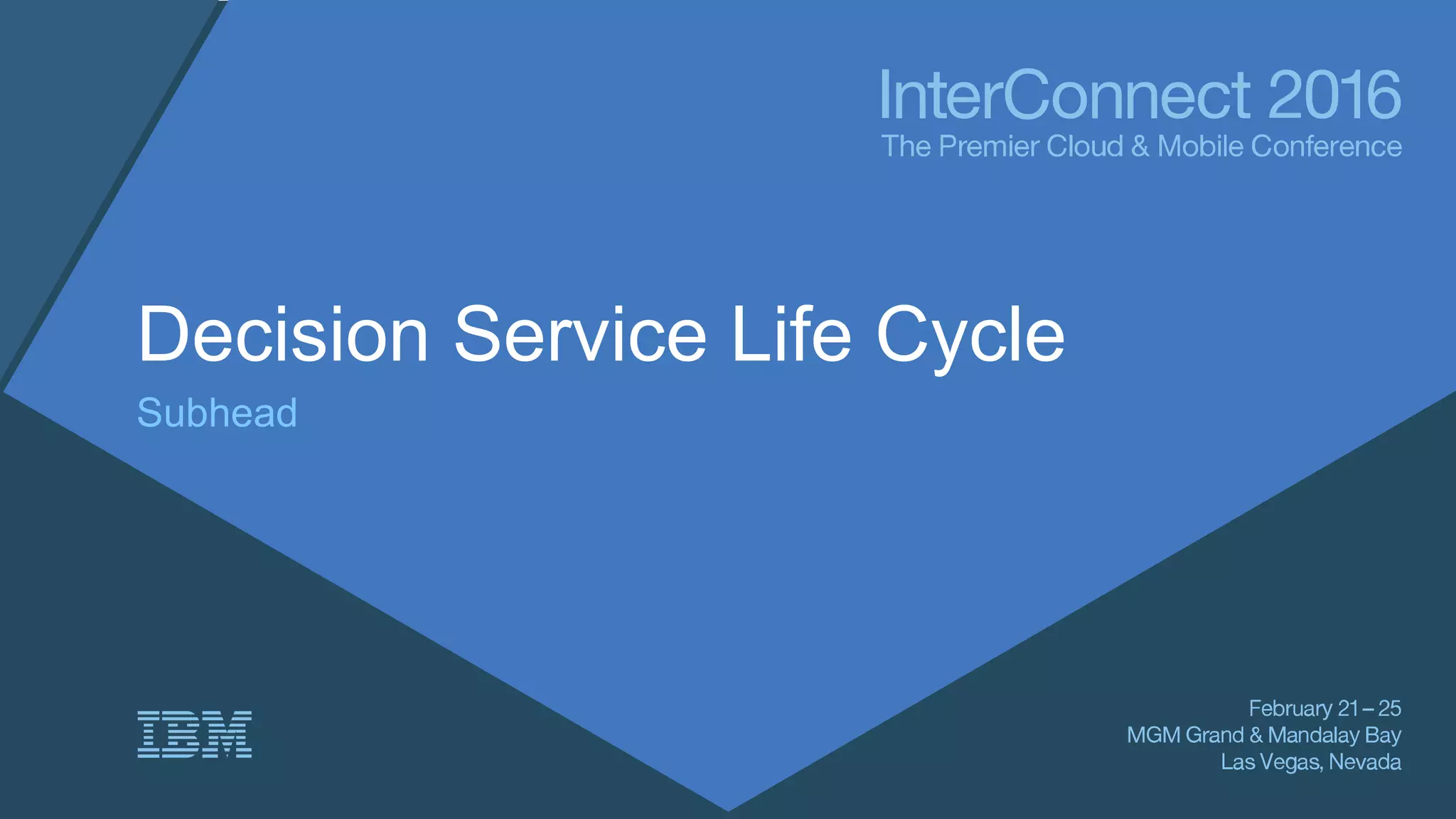 InterConnect 2016
The Premier Cloud & Mobile Conference

Decision Service Life Cycle
Subhead

IBM

February 21 – 25
MGM Grand & Mandalay Bay
Las Vegas, Nevada